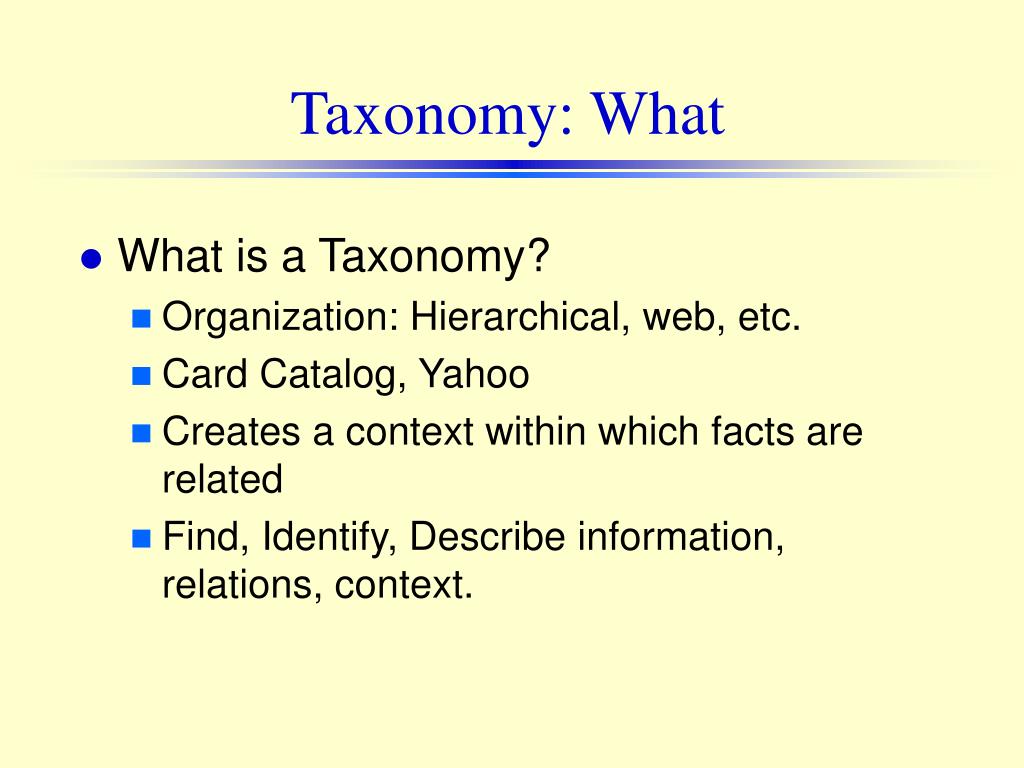 Taxonomy: What

What is a Taxonomy?

Organization: Hierarchical, web, etc.

Card Catalog, Yahoo

Creates a context within which facts are related

Find, Identify, Describe information, relations, context.